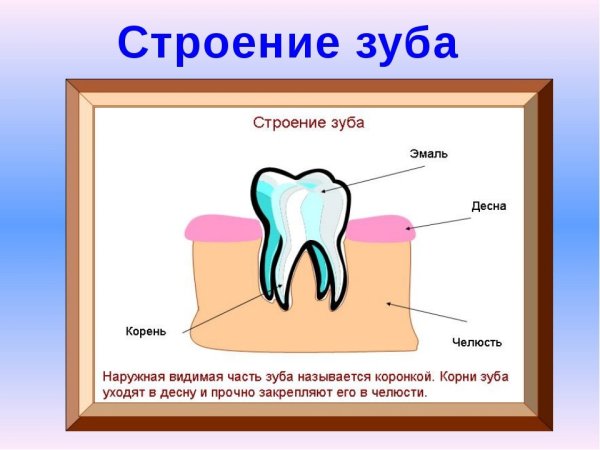 Строение зуба

Строение зуба

Эмаль

Десна

Корень

Челюсть

Наружная видимая часть зуба называется коронкой. Корни зуба уходят в десну и прочно закрепляют его в челюсти.